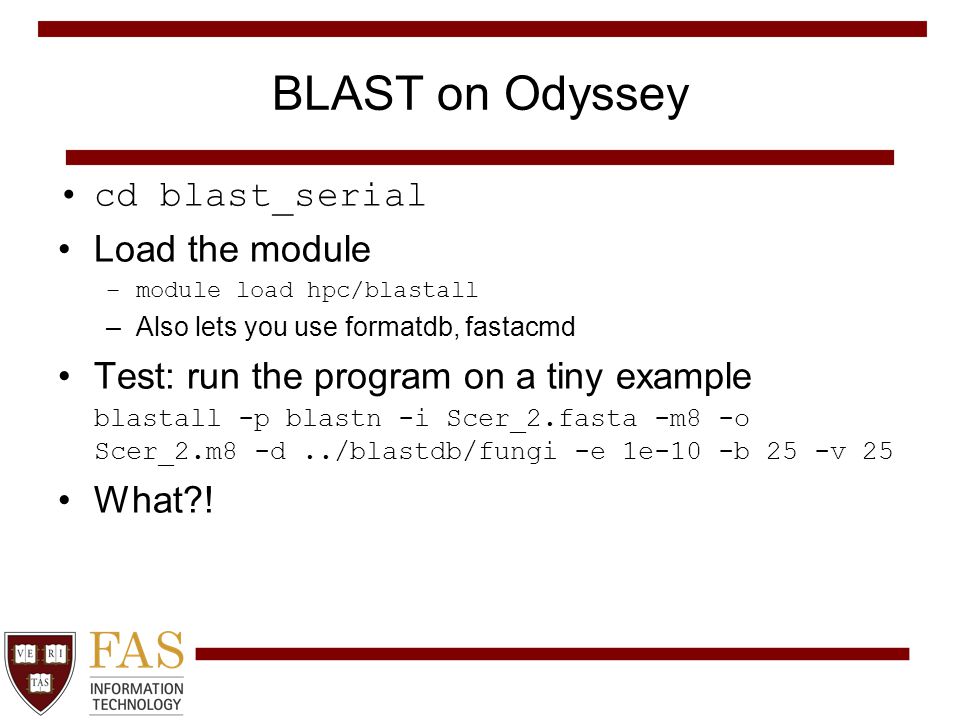 BLAST on Odyssey

• cd blast_serial
• Load the module
– module load hpc/blastall
– Also lets you use formatdb, fastacmd
• Test: run the program on a tiny example
blastall -p blastn -i Scer_2.fasta -m8 -o Scer_2.m8 -d ../blastdb/fungi -e 1e-10 -b 25 -v 25
• What?!

VE RI TAS

FAS
INFORMATION TECHNOLOGY